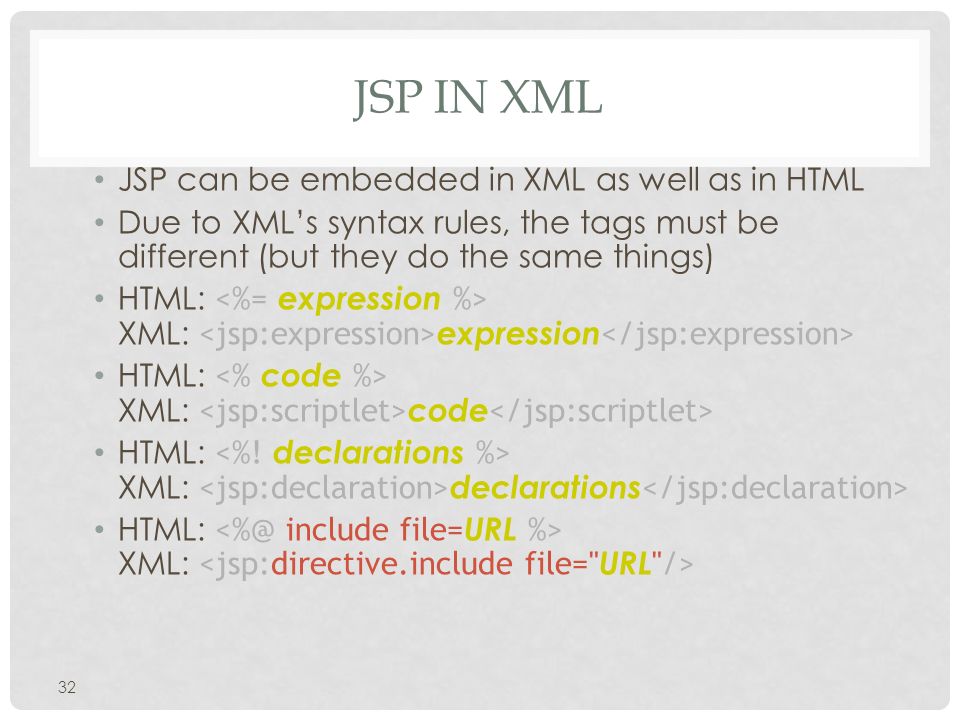 JSP IN XML

• JSP can be embedded in XML as well as in HTML
• Due to XML's syntax rules, the tags must be different (but they do the same things)
• HTML: <%= expression %>
XML: <jsp:expression>expression</jsp:expression>
• HTML: <% code %>
XML: <jsp:scriptlet>code</jsp:scriptlet>
• HTML: <%! declarations %>
XML: <jsp:declaration>declarations</jsp:declaration>
• HTML: <%@ include file=URL %>
XML: <jsp:directive.include file="URL"/>

32